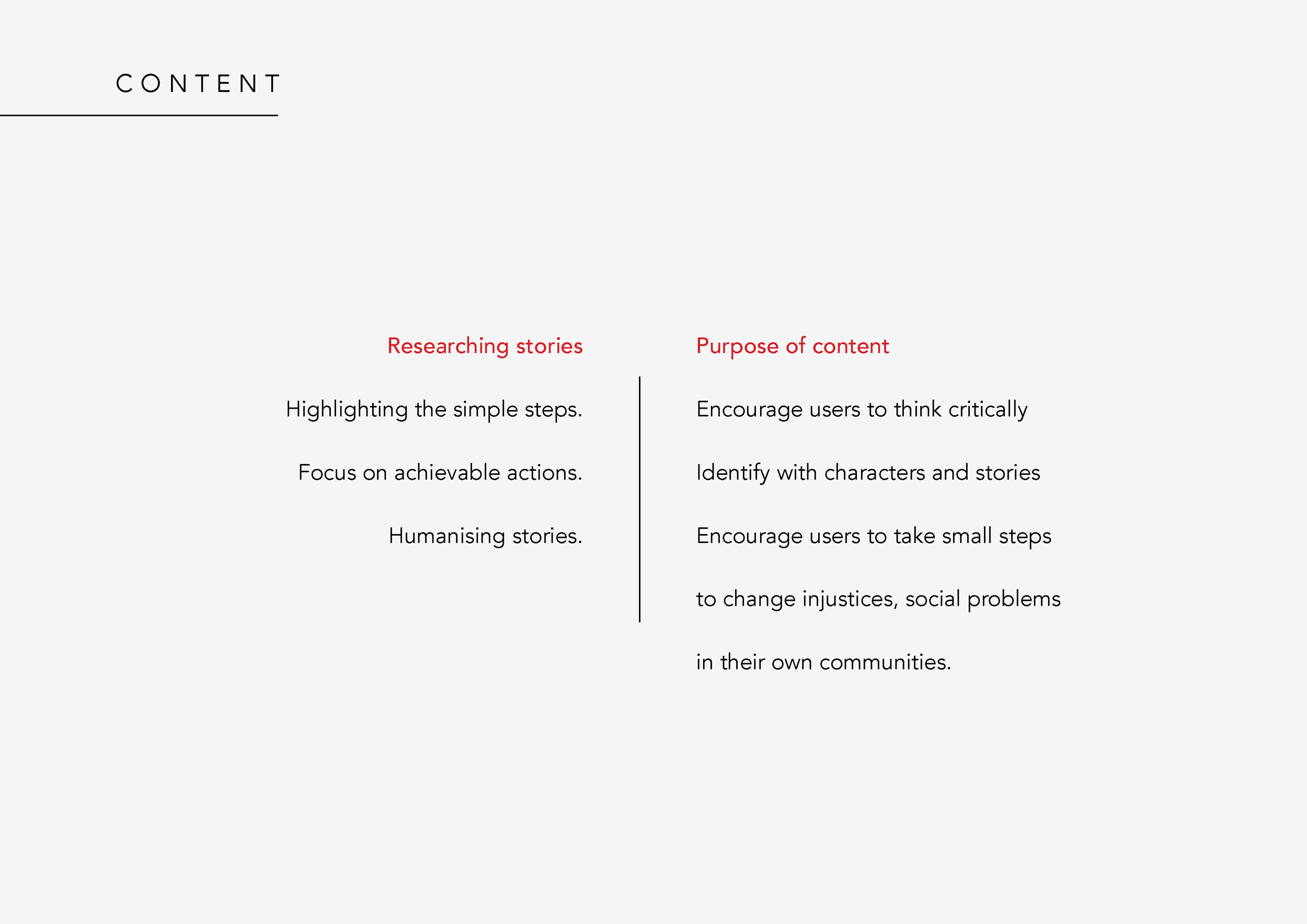 CONTENT

Researching stories

Highlighting the simple steps.

Focus on achievable actions.

Humanising stories.

Purpose of content

Encourage users to think critically

Identify with characters and stories

Encourage users to take small steps to change injustices, social problems in their own communities.